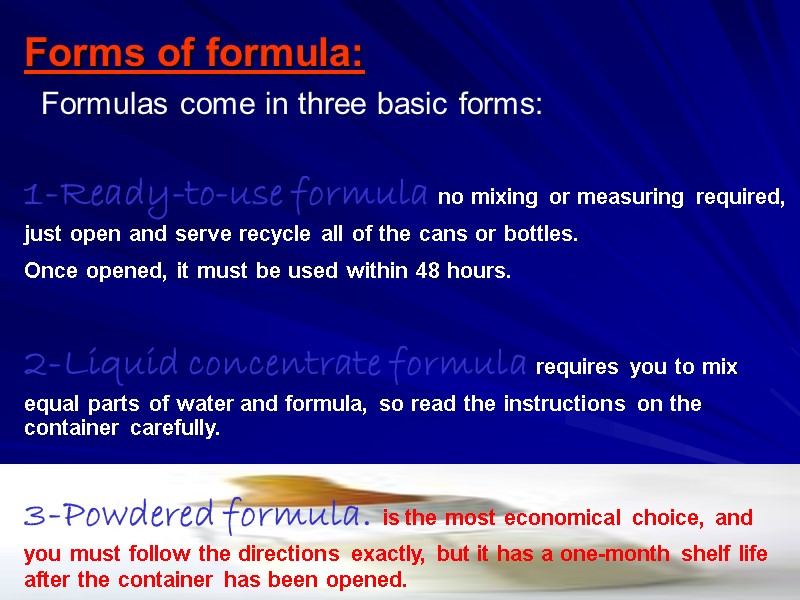 Forms of formula:

Formulas come in three basic forms:

1-Ready-to-use formula no mixing or measuring required, just open and serve recycle all of the cans or bottles. Once opened, it must be used within 48 hours.

2-Liquid concentrate formula requires you to mix equal parts of water and formula, so read the instructions on the container carefully.

3-Powdered formula. is the most economical choice, and you must follow the directions exactly, but it has a one-month shelf life after the container has been opened.